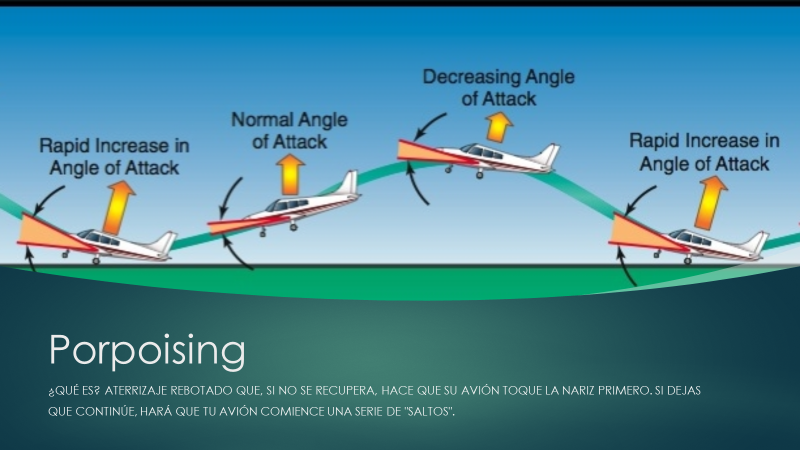 Rapid Increase in Angle of Attack

Normal Angle of Attack

Decreasing Angle of Attack

Rapid Increase in Angle of Attack

Porpoising

¿QUÉ ES? ATERRIZAJE REBOTADO QUE, SI NO SE RECUPERA, HACE QUE SU AVIÓN TOQUE LA NARIZ PRIMERO. SI DEJAS QUE CONTINÚE, HARÁ QUE TU AVIÓN COMIENCE UNA SERIE DE "SALTOS".